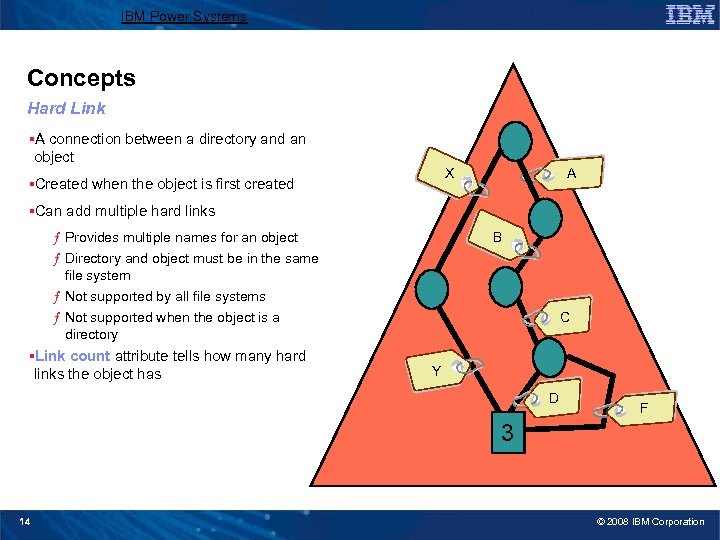 IBM Power Systems

IBM

Concepts

Hard Link

▪A connection between a directory and an object

▪Created when the object is first created

▪Can add multiple hard links

ƒ Provides multiple names for an object

ƒ Directory and object must be in the same file system

ƒ Not supported by all file systems

ƒ Not supported when the object is a directory

▪Link count attribute tells how many hard links the object has

X

A

B

C

Y

D

F

3

14

© 2008 IBM Corporation